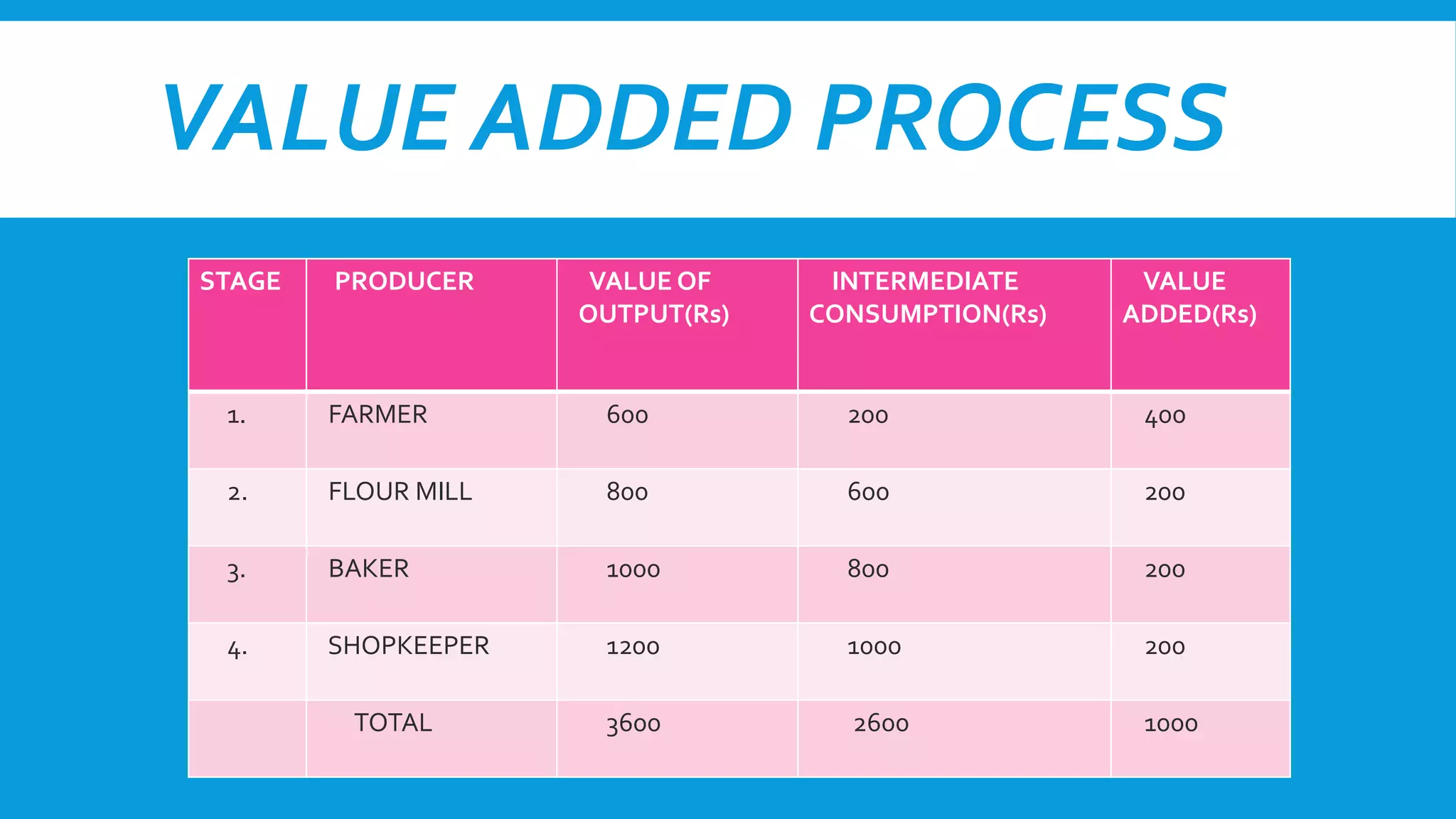 VALUE ADDED PROCESS

| STAGE | PRODUCER | VALUE OF OUTPUT(Rs) | INTERMEDIATE CONSUMPTION(Rs) | VALUE ADDED(Rs) |
|---|---|---|---|---|
| 1. | FARMER | 600 | 200 | 400 |
| 2. | FLOUR MILL | 800 | 600 | 200 |
| 3. | BAKER | 1000 | 800 | 200 |
| 4. | SHOPKEEPER | 1200 | 1000 | 200 |
| | TOTAL | 3600 | 2600 | 1000 |